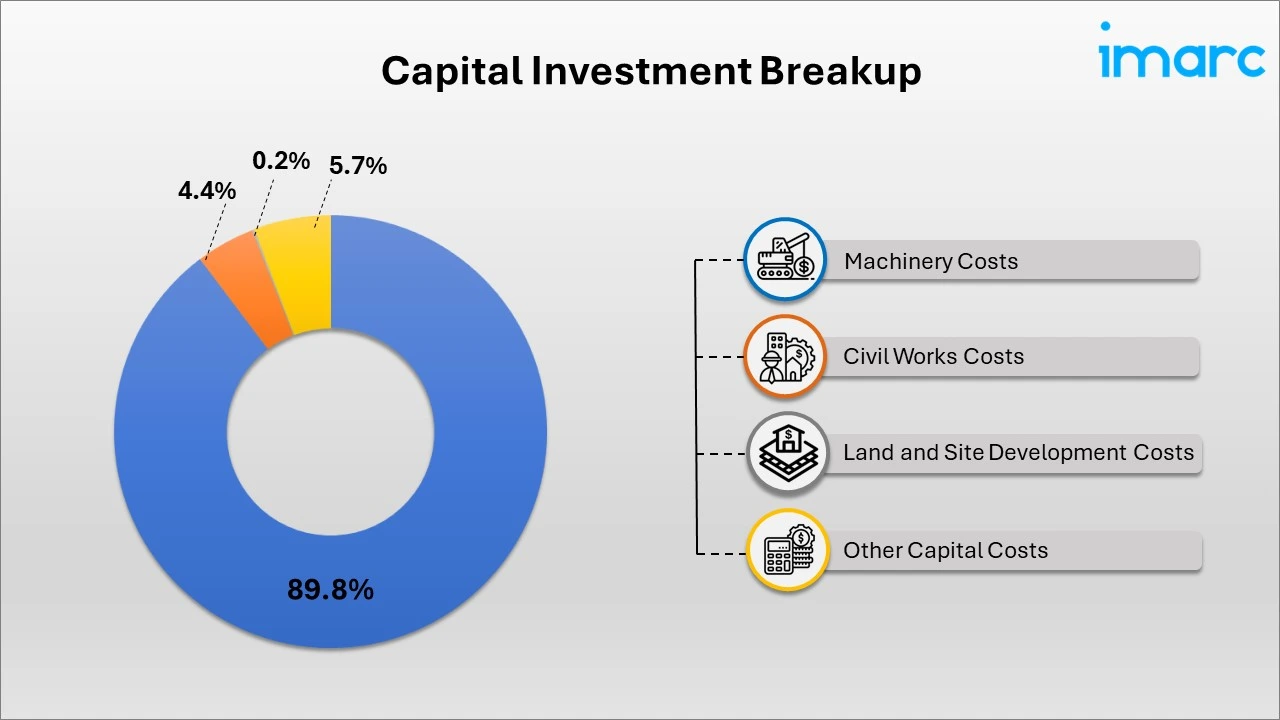 Capital Investment Breakup

imarc

4.4%
0.2%
5.7%
89.8%

Machinery Costs
Civil Works Costs
Land and Site Development Costs
Other Capital Costs